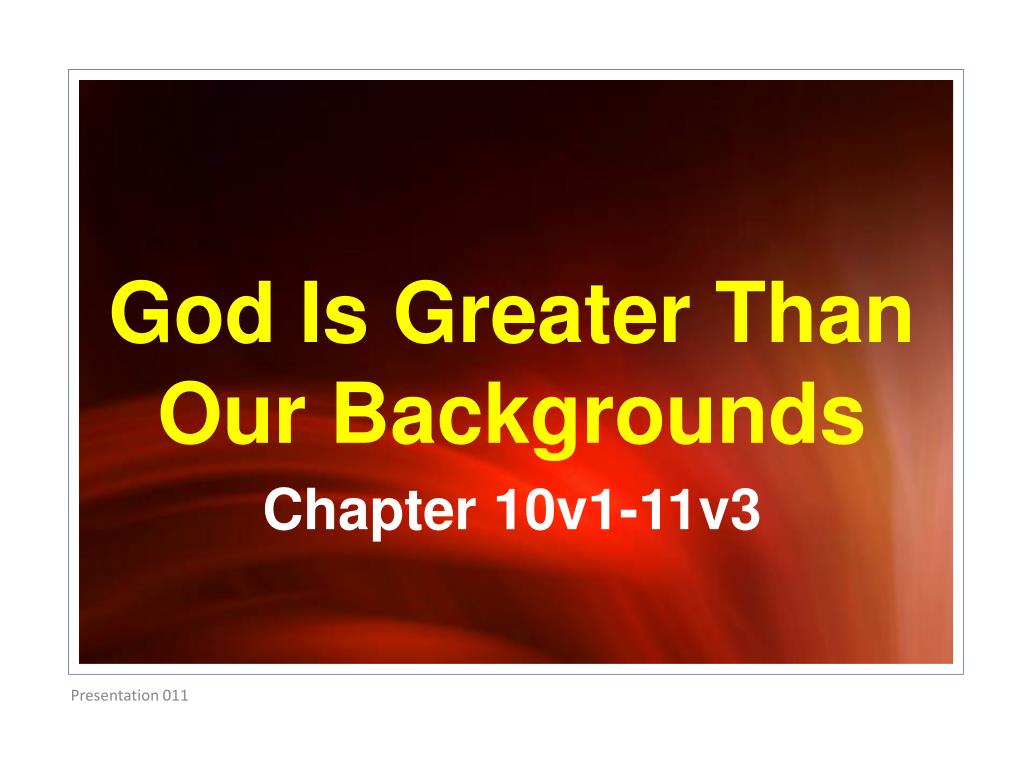 God Is Greater Than Our Backgrounds

Chapter 10v1-11v3

Presentation 011